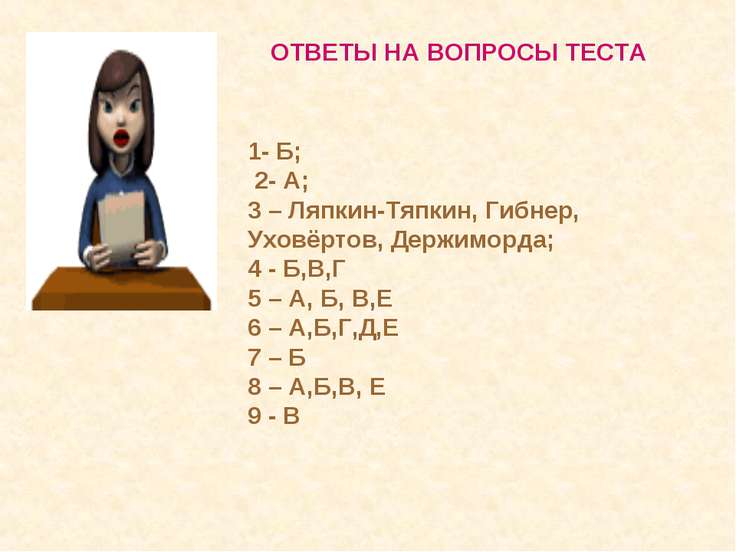 ОТВЕТЫ НА ВОПРОСЫ ТЕСТА

1- Б;
2- А;
3 – Ляпкин-Тяпкин, Гибнер, Уховёртов, Держиморда;
4 - Б,В,Г
5 – А, Б, В,Е
6 – А,Б,Г,Д,Е
7 – Б
8 – А,Б,В, Е
9 - В